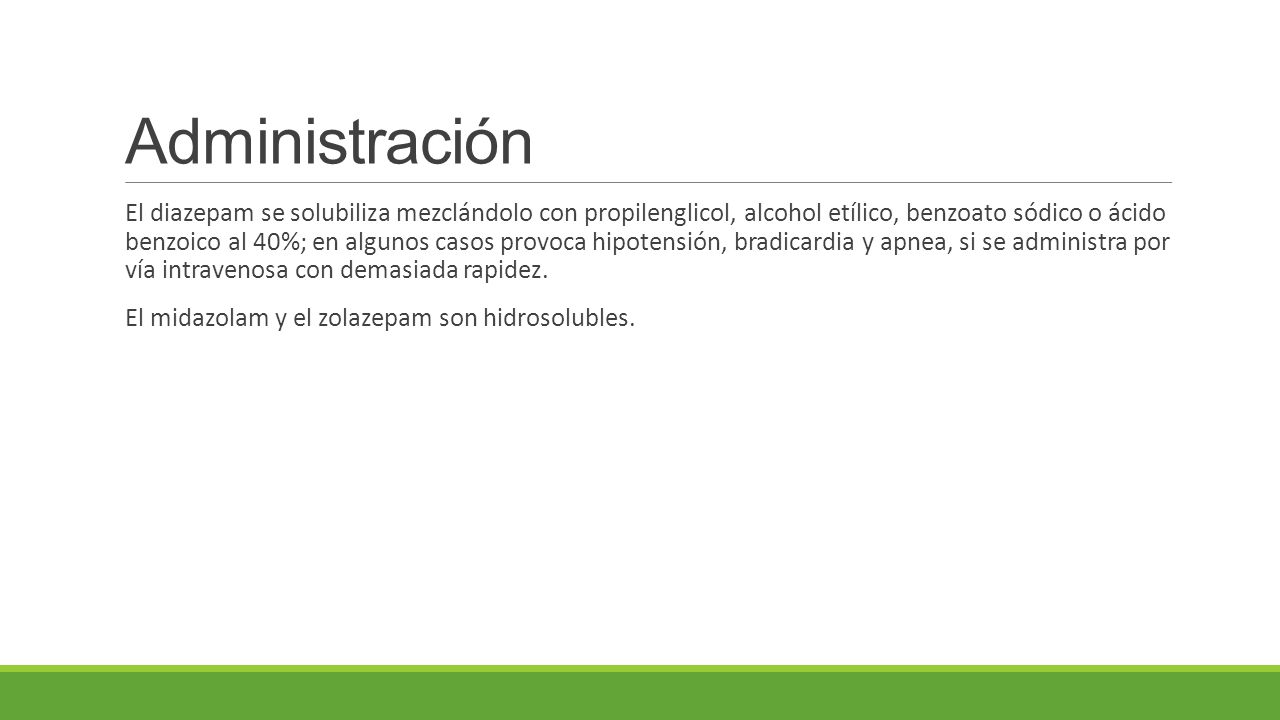 Administración

El diazepam se solubiliza mezclándolo con propilenglicol, alcohol etílico, benzoato sódico o ácido benzoico al 40%; en algunos casos provoca hipotensión, bradicardia y apnea, si se administra por vía intravenosa con demasiada rapidez.

El midazolam y el zolazepam son hidrosolubles.